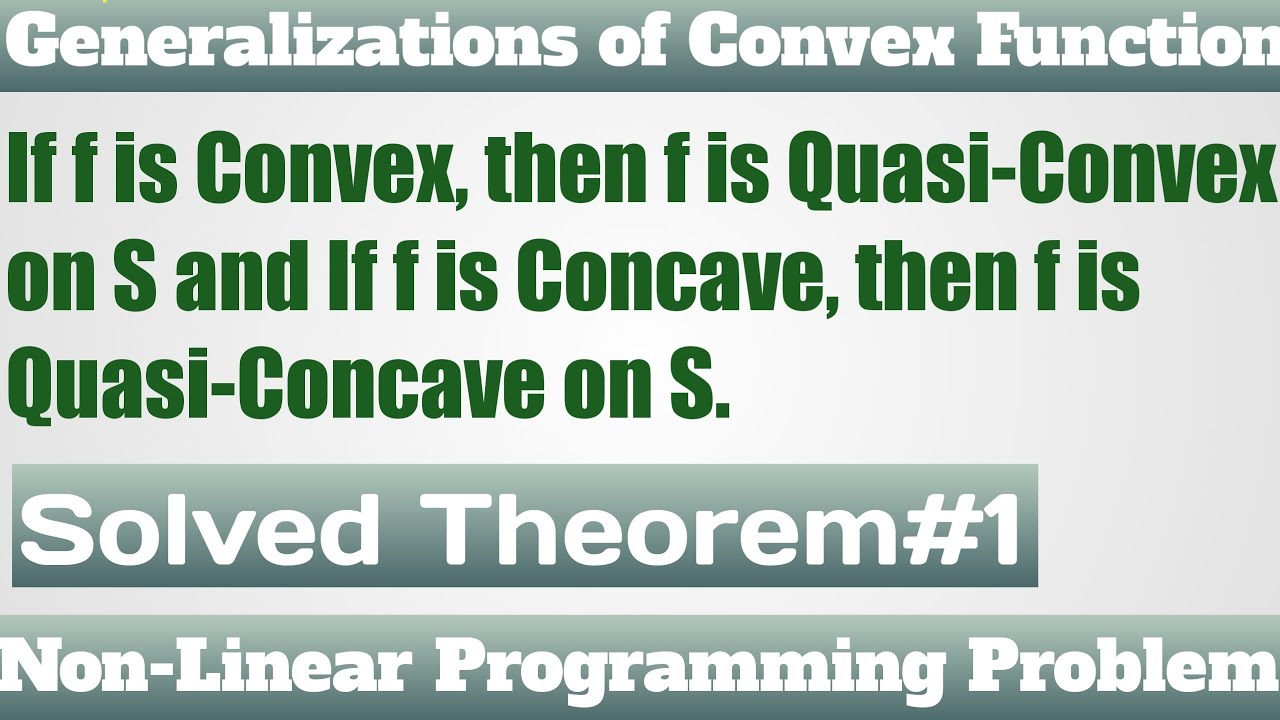 Generalizations of Convex Function

If f is Convex, then f is Quasi-Convex on S and If f is Concave, then f is Quasi-Concave on S.

Solved Theorem#1

Non-Linear Programming Problem